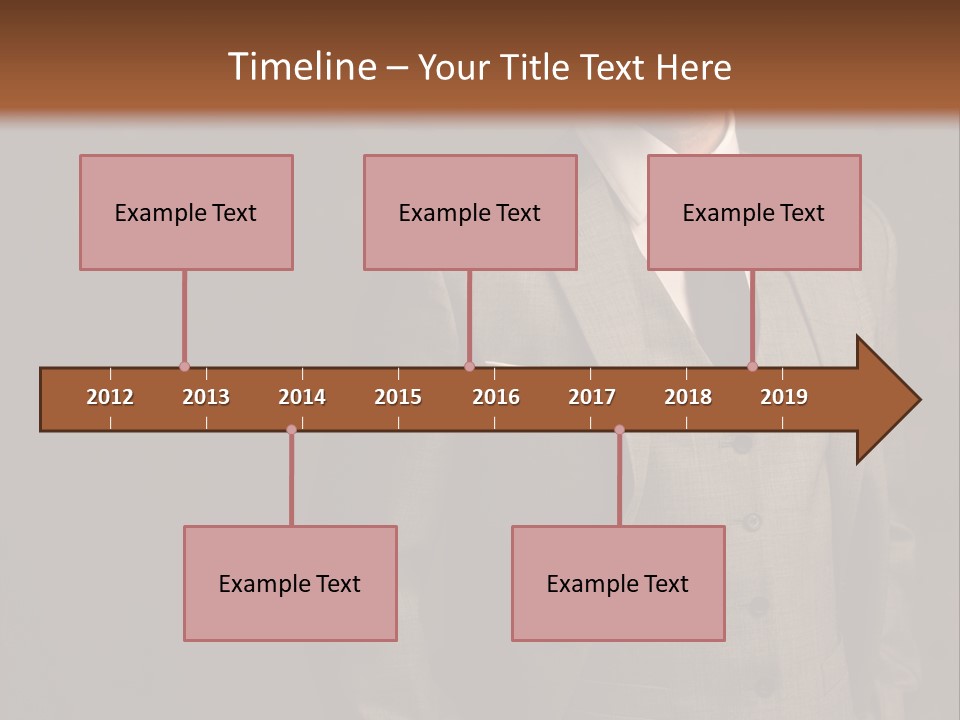 Timeline – Your Title Text Here

Example Text

Example Text

Example Text

2012 2013 2014 2015 2016 2017 2018 2019

Example Text

Example Text